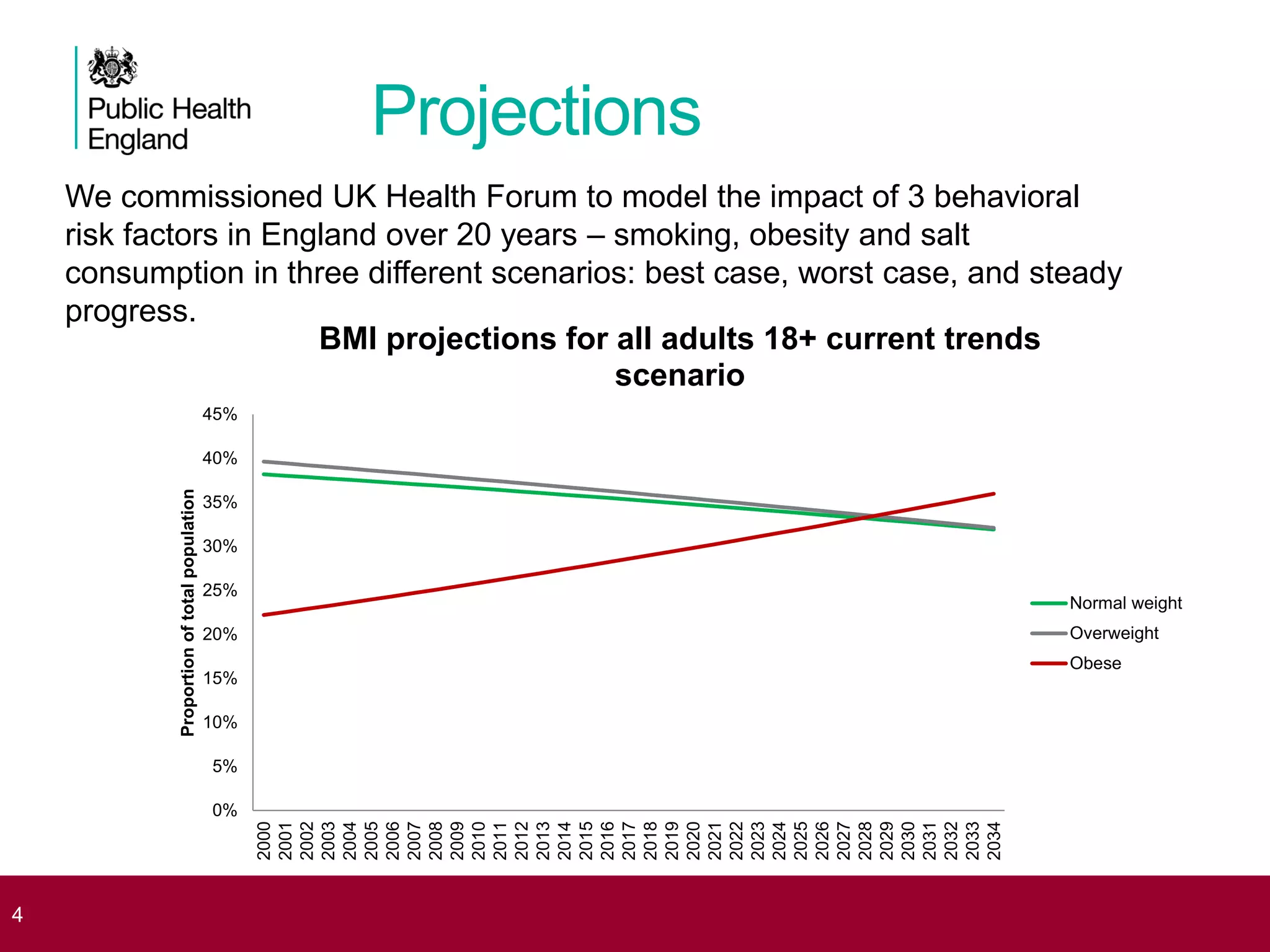 Public Health England

Projections

We commissioned UK Health Forum to model the impact of 3 behavioral risk factors in England over 20 years – smoking, obesity and salt consumption in three different scenarios: best case, worst case, and steady progress.

BMI projections for all adults 18+ current trends scenario

Proportion of total population

45%
40%
35%
30%
25%
20%
15%
10%
5%
0%

2000 2001 2002 2003 2004 2005 2006 2007 2008 2009 2010 2011 2012 2013 2014 2015 2016 2017 2018 2019 2020 2021 2022 2023 2024 2025 2026 2027 2028 2029 2030 2031 2032 2033 2034

Normal weight
Overweight
Obese

4